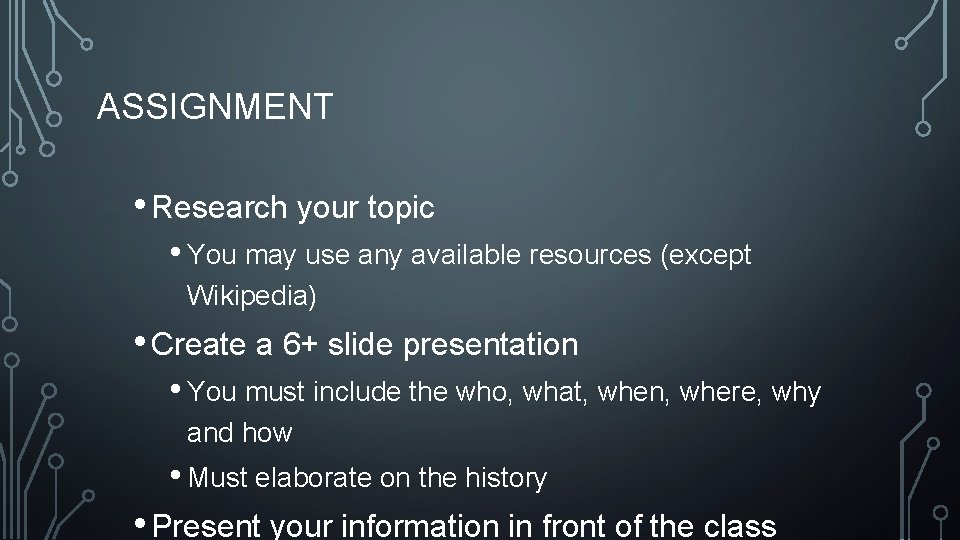 ASSIGNMENT

• Research your topic

• You may use any available resources (except Wikipedia)

• Create a 6+ slide presentation

• You must include the who, what, when, where, why and how

• Must elaborate on the history

• Present your information in front of the class